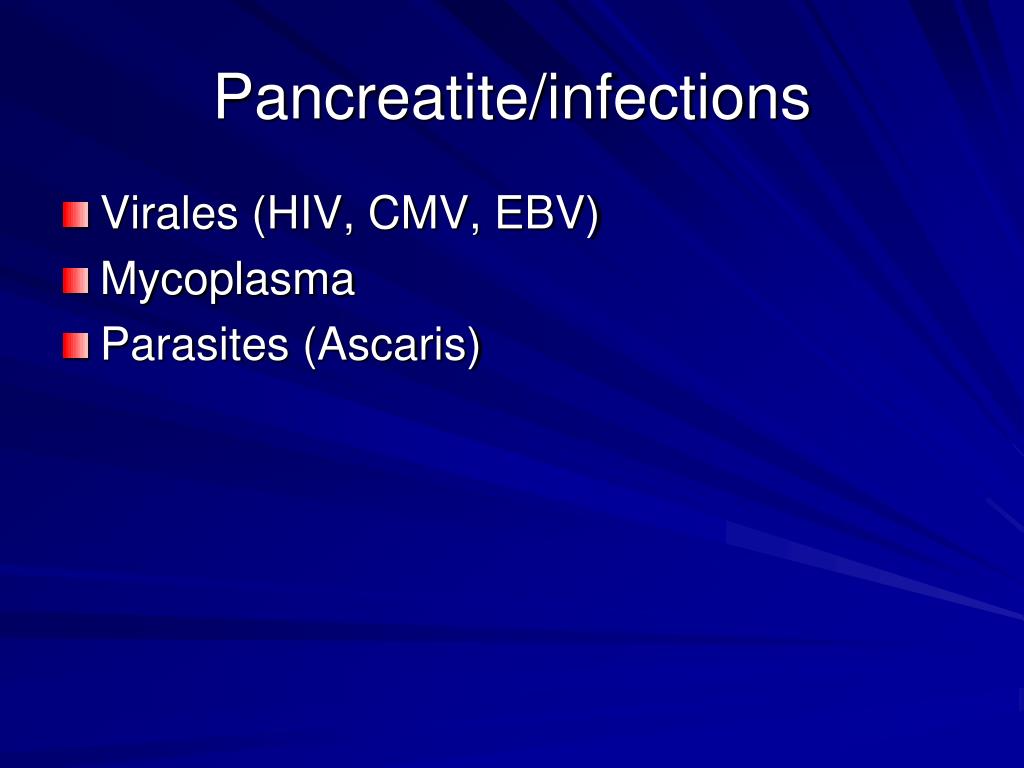 Pancreatite/infections

Virales (HIV, CMV, EBV)
Mycoplasma
Parasites (Ascaris)